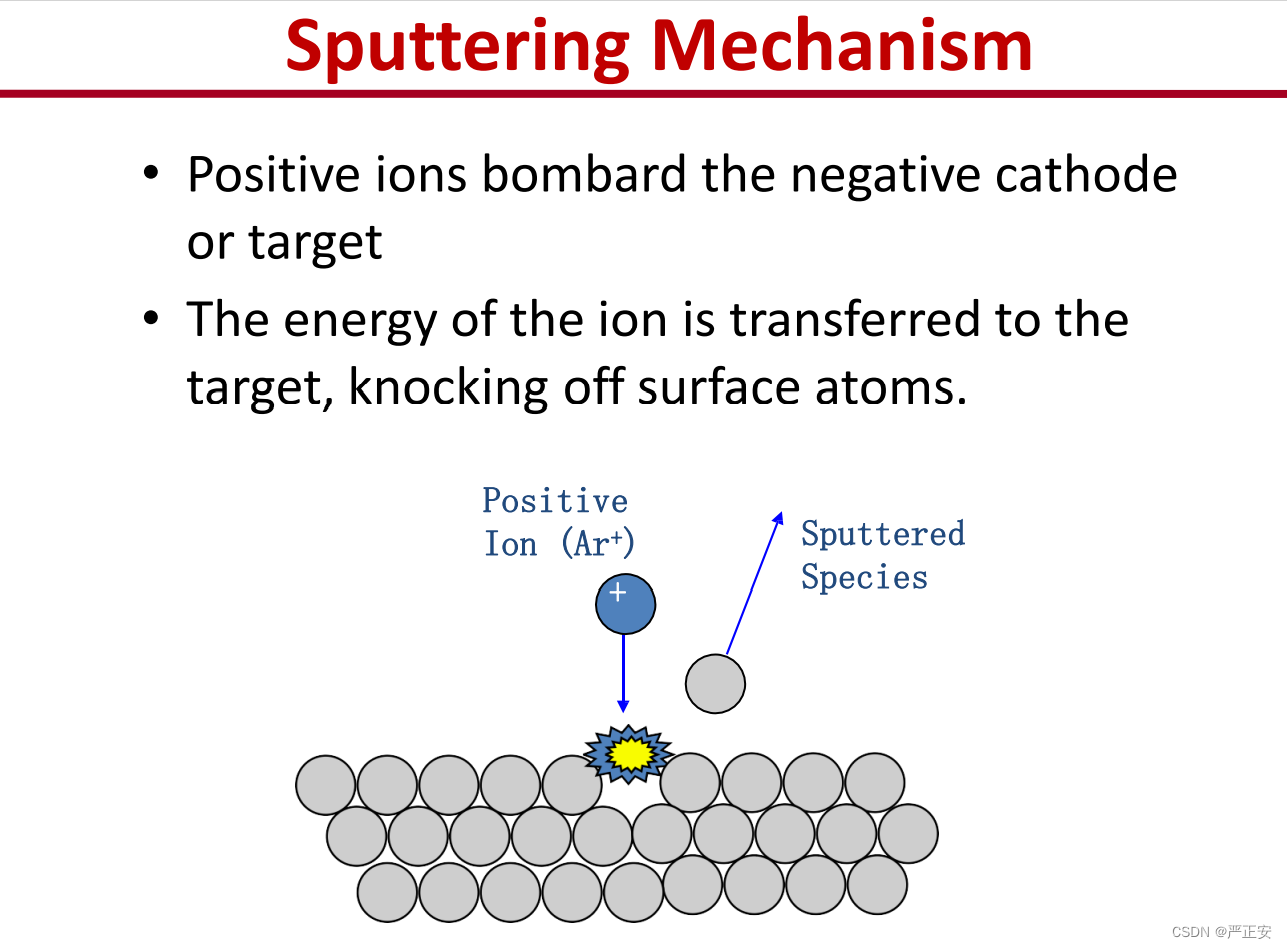 Sputtering Mechanism

• Positive ions bombard the negative cathode or target

• The energy of the ion is transferred to the target, knocking off surface atoms.

Positive Ion ($Ar^+$)

+

Sputtered Species

CSDN @严正安